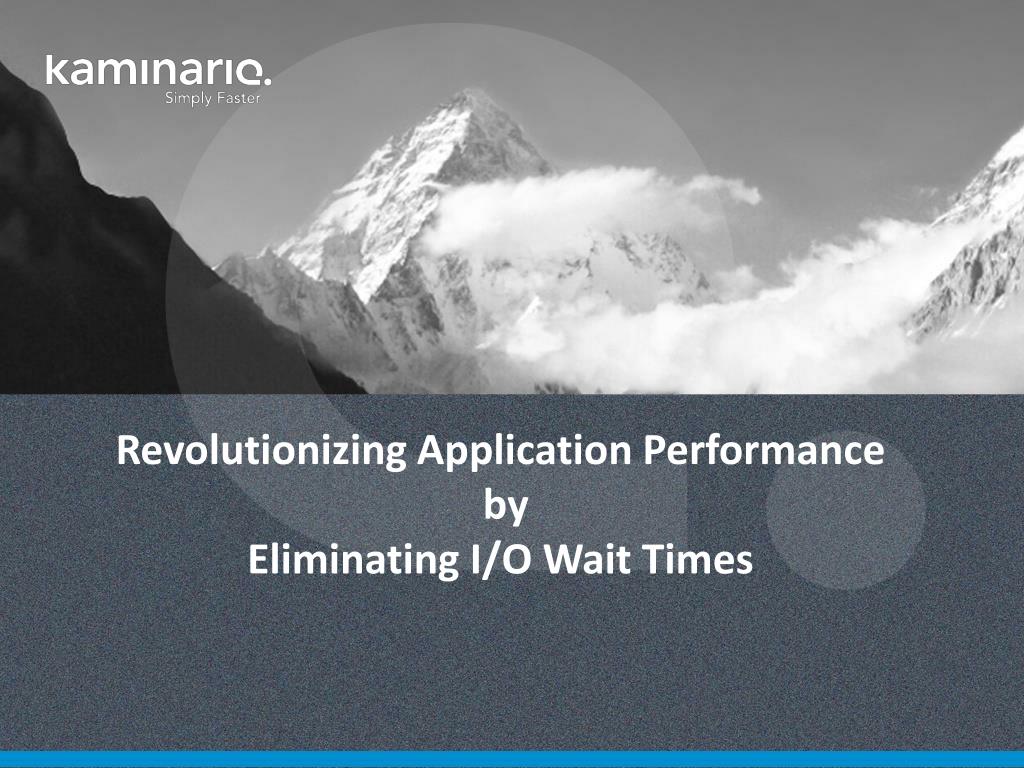 kaminario.
Simply Faster

Revolutionizing Application Performance
by
Eliminating I/O Wait Times